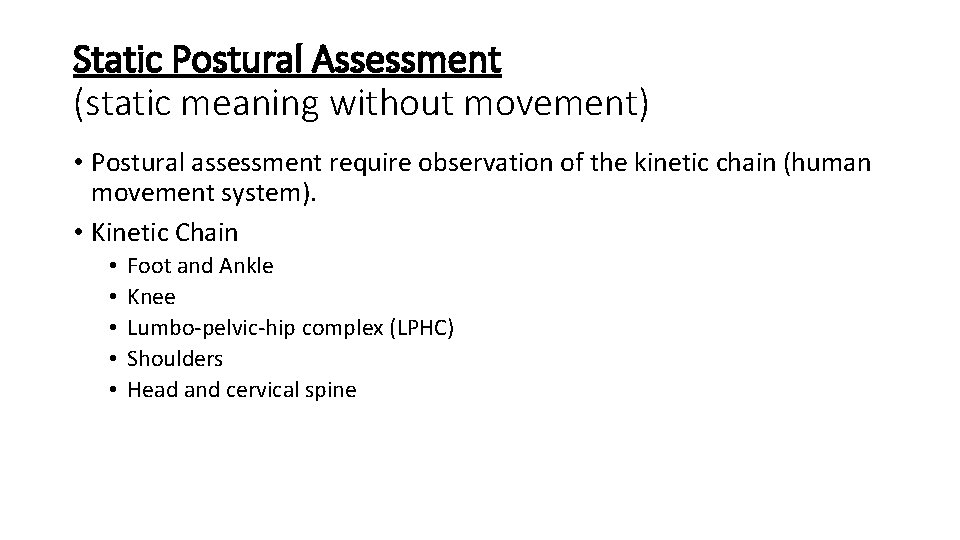 Static Postural Assessment
(static meaning without movement)

• Postural assessment require observation of the kinetic chain (human movement system).

• Kinetic Chain
  • Foot and Ankle
  • Knee
  • Lumbo-pelvic-hip complex (LPHC)
  • Shoulders
  • Head and cervical spine